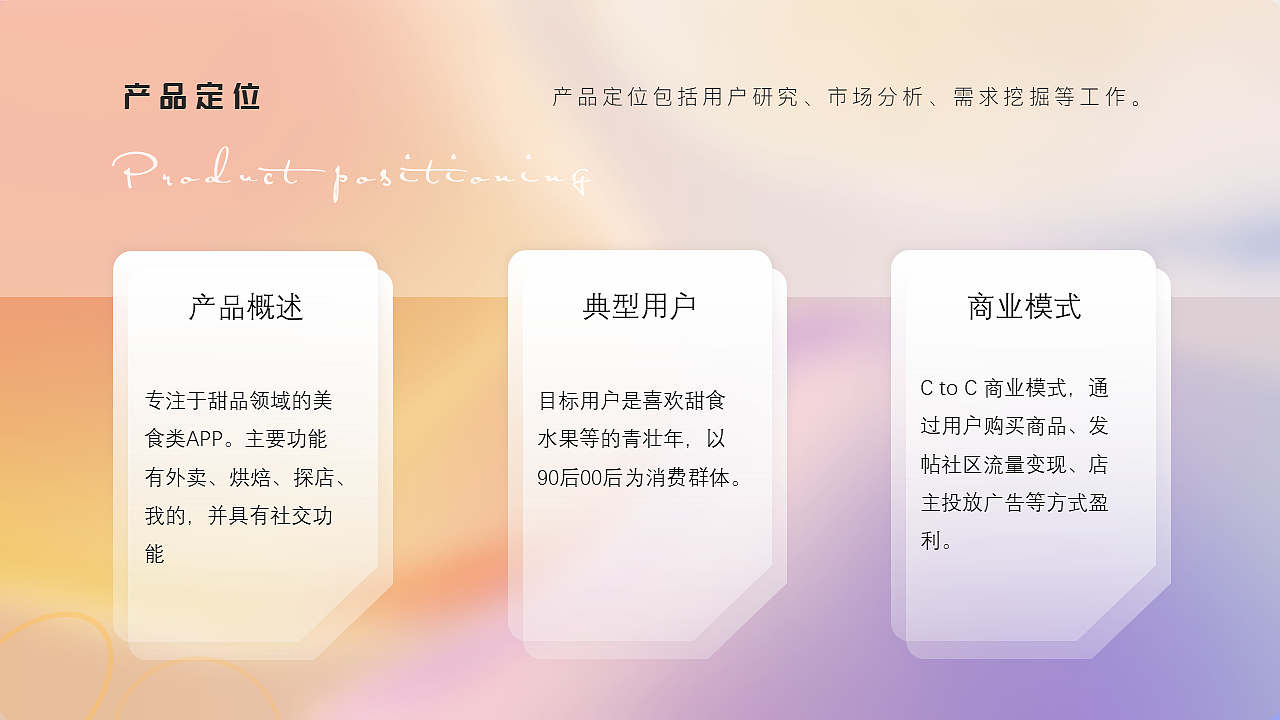 产品定位

产品定位包括用户研究、市场分析、需求挖掘等工作。

Product positioning

产品概述

专注于甜品领域的美食类APP。主要功能有外卖、烘焙、探店、我的，并具有社交功能

典型用户

目标用户是喜欢甜食水果等的青壮年，以90后00后为消费群体。

商业模式

C to C 商业模式，通过用户购买商品、发帖社区流量变现、店主投放广告等方式盈利。